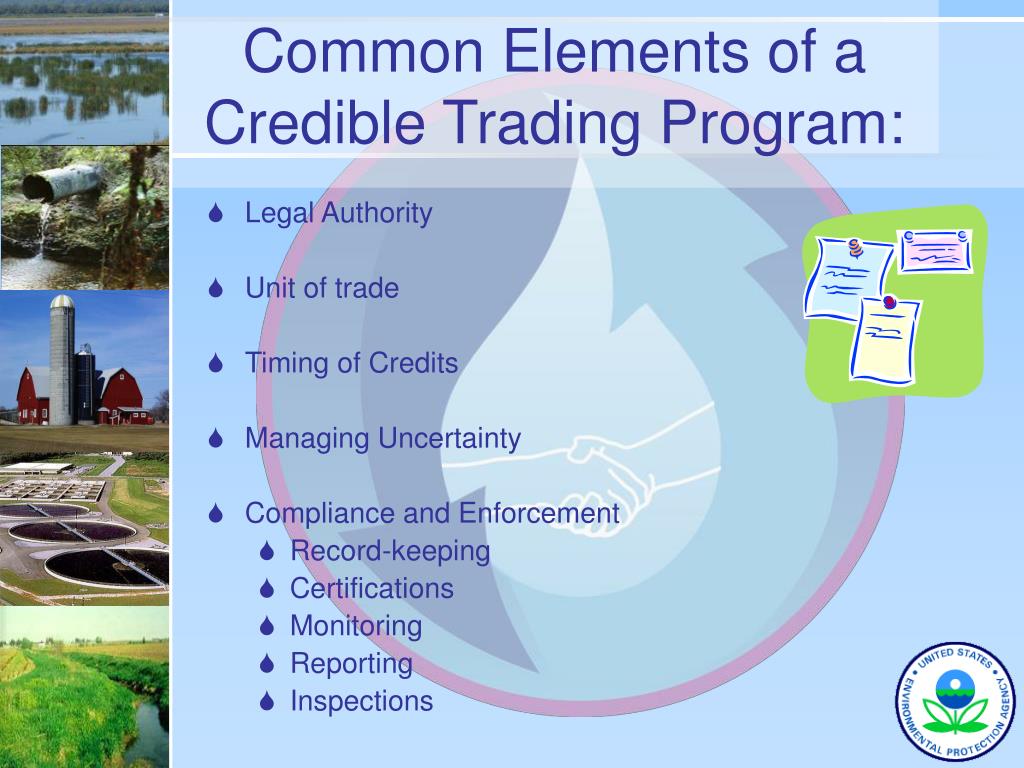 Common Elements of a Credible Trading Program:

Legal Authority

Unit of trade

Timing of Credits

Managing Uncertainty

Compliance and Enforcement
Record-keeping
Certifications
Monitoring
Reporting
Inspections

UNITED STATES ENVIRONMENTAL PROTECTION AGENCY